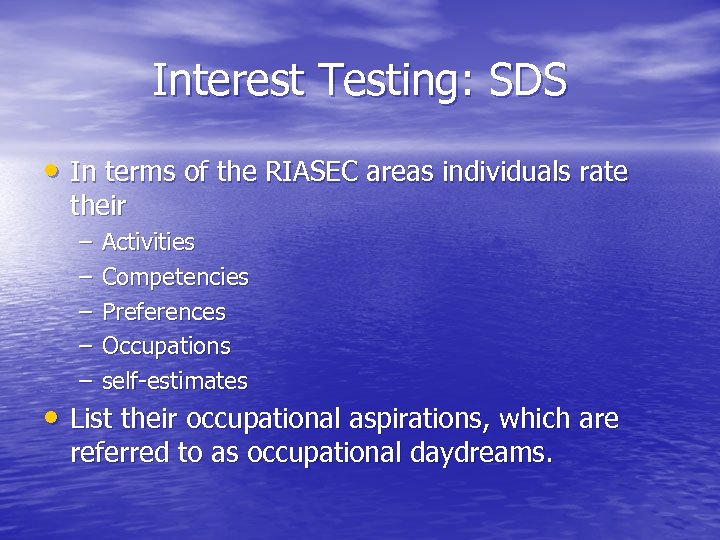 Interest Testing: SDS

• In terms of the RIASEC areas individuals rate their
– Activities
– Competencies
– Preferences
– Occupations
– self-estimates

• List their occupational aspirations, which are referred to as occupational daydreams.